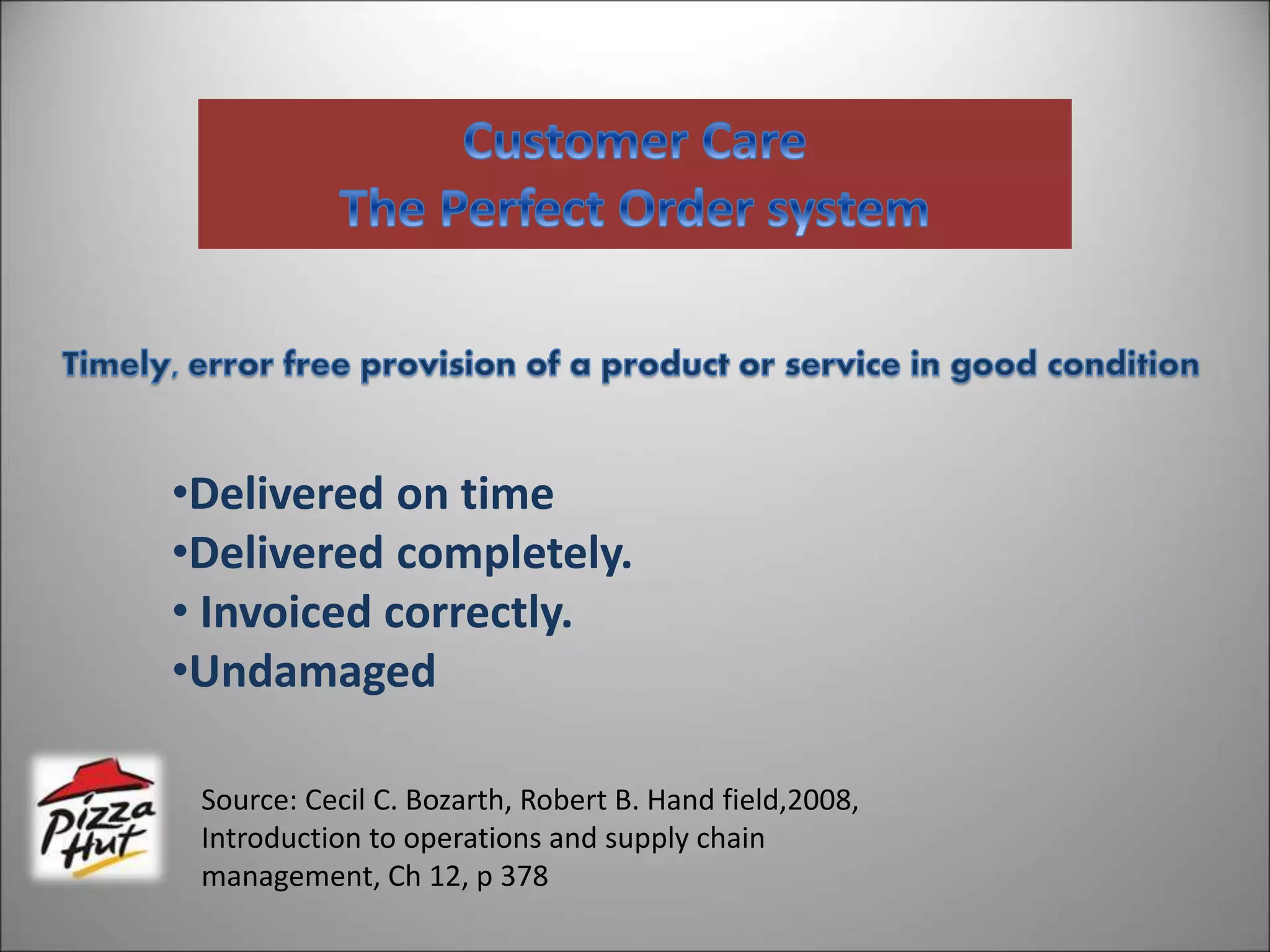 Customer Care
The Perfect Order system

Timely, error free provision of a product or service in good condition

•Delivered on time
•Delivered completely.
• Invoiced correctly.
•Undamaged

Pizza Hut

Source: Cecil C. Bozarth, Robert B. Hand field,2008, Introduction to operations and supply chain management, Ch 12, p 378